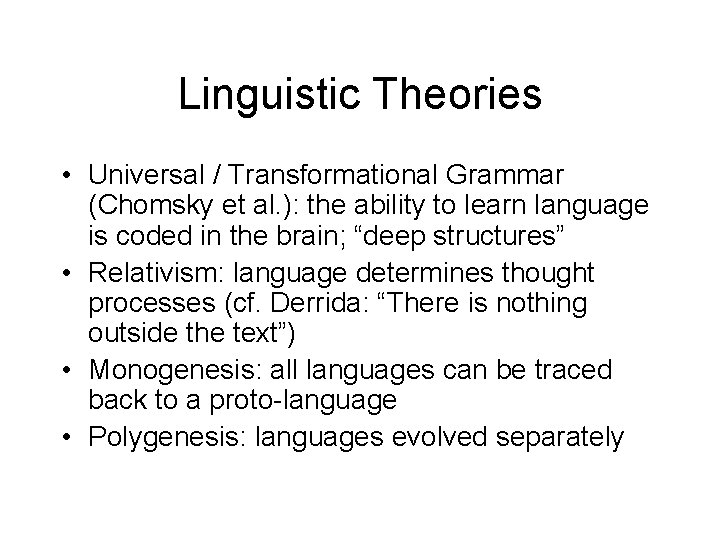 Linguistic Theories

• Universal / Transformational Grammar (Chomsky et al.): the ability to learn language is coded in the brain; “deep structures”
• Relativism: language determines thought processes (cf. Derrida: “There is nothing outside the text”)
• Monogenesis: all languages can be traced back to a proto-language
• Polygenesis: languages evolved separately